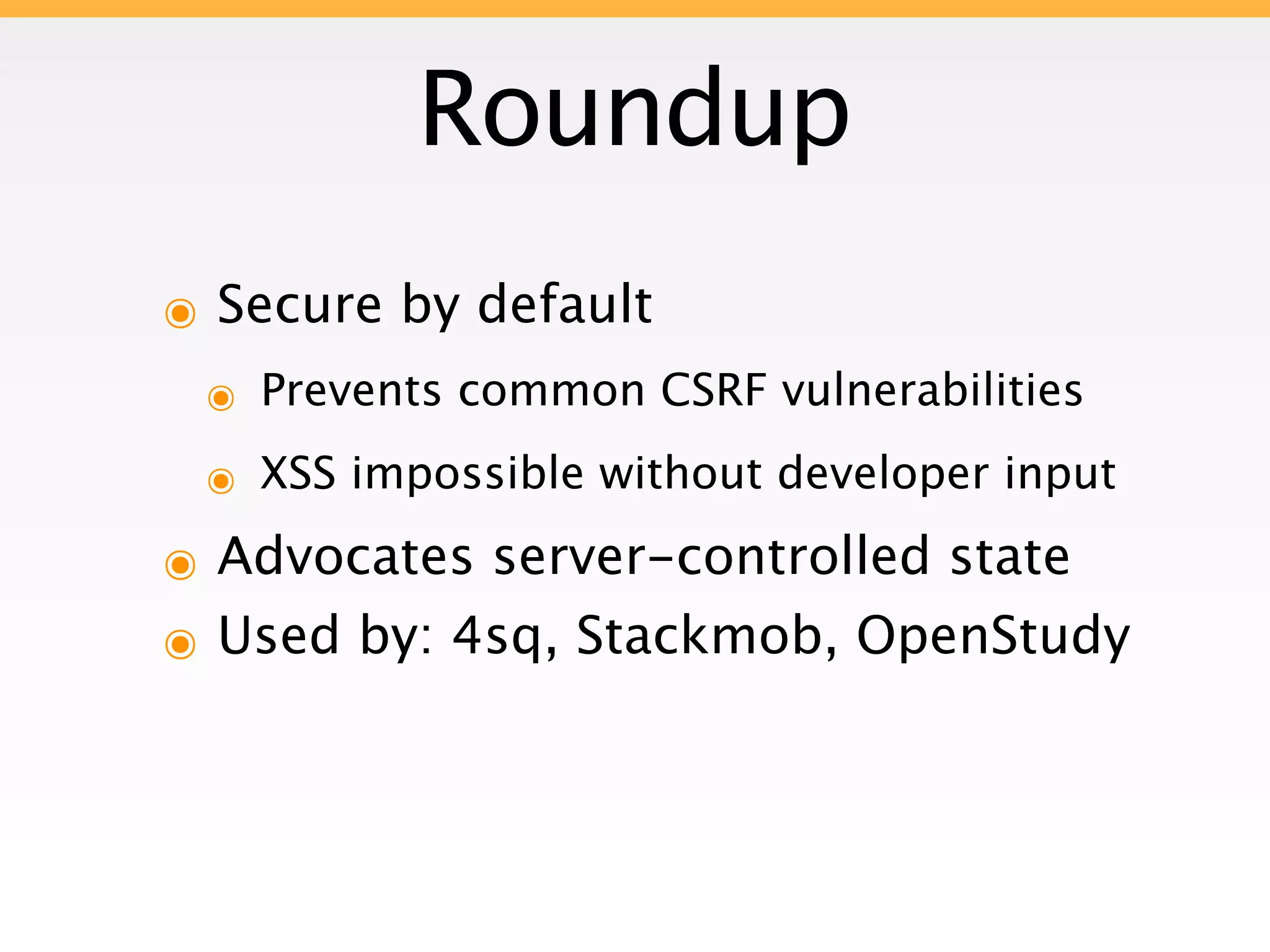 Roundup

Secure by default

Prevents common CSRF vulnerabilities

XSS impossible without developer input

Advocates server-controlled state

Used by: 4sq, Stackmob, OpenStudy